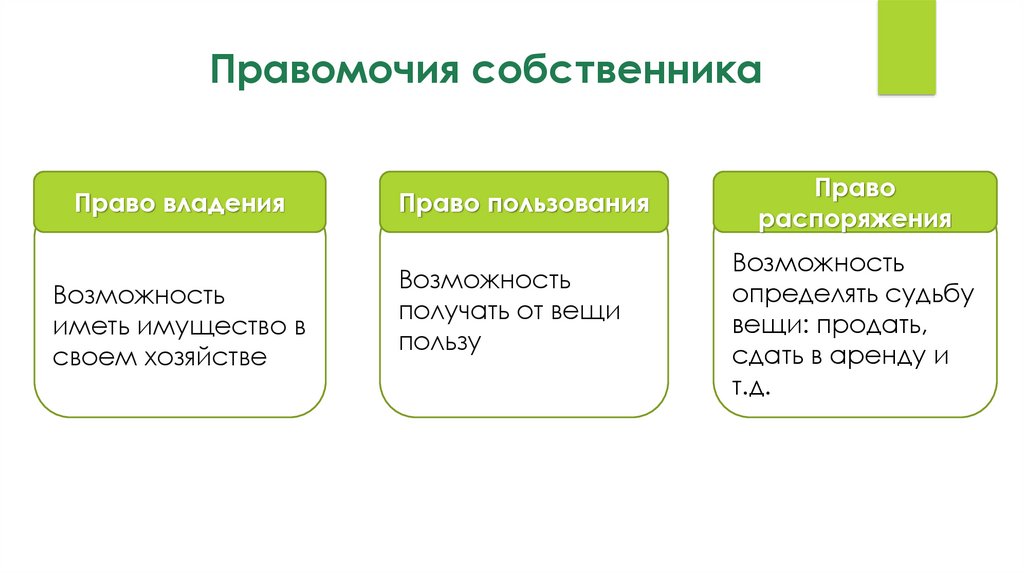 Правомочия собственника

Право владения

Возможность иметь имущество в своем хозяйстве

Право пользования

Возможность получать от вещи пользу

Право распоряжения

Возможность определять судьбу вещи: продать, сдать в аренду и т.д.